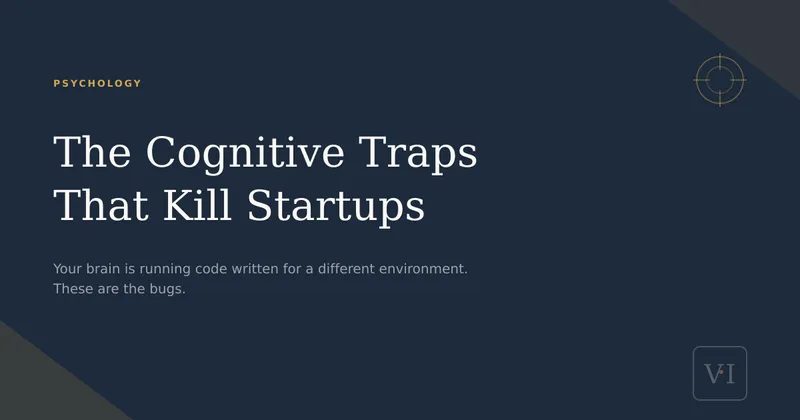 PSYCHOLOGY

The Cognitive Traps That Kill Startups

Your brain is running code written for a different environment. These are the bugs.

VI